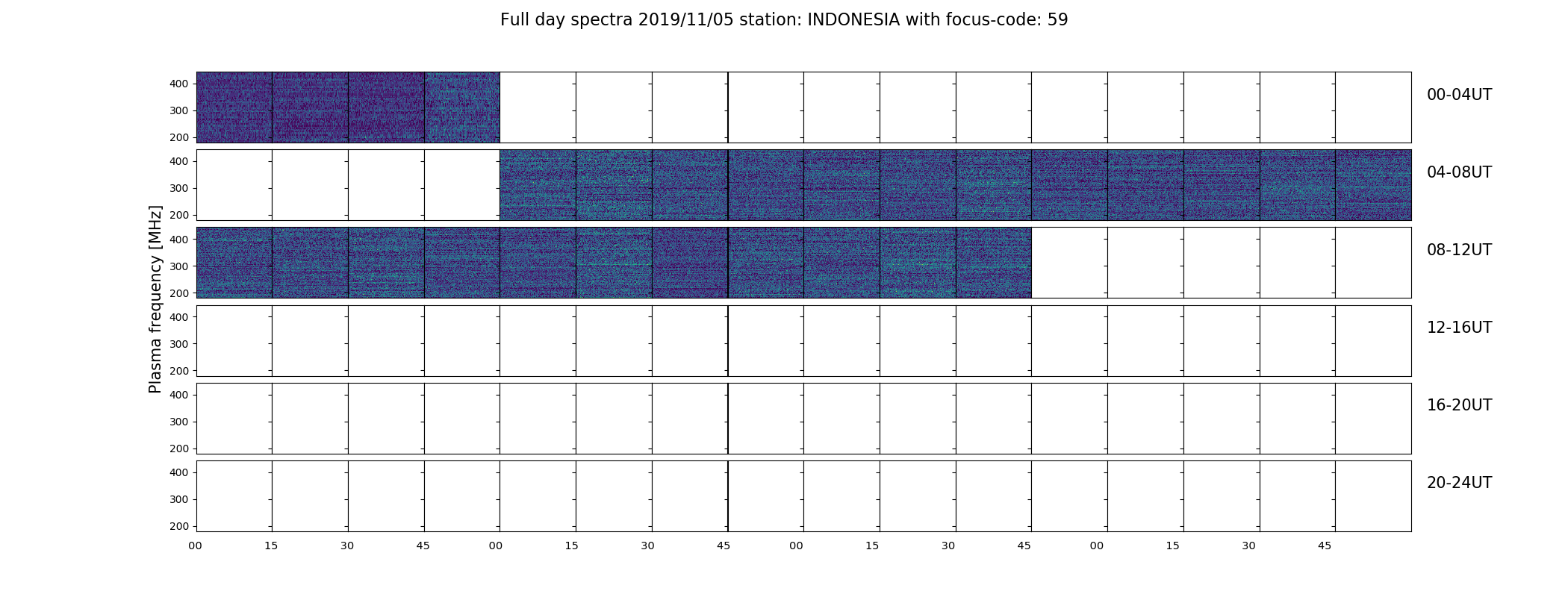 Full day spectra 2019/11/05 station: INDONESIA with focus-code: 59

Plasma frequency [MHz]

400
300
200
00-04UT

400
300
200
04-08UT

400
300
200
08-12UT

400
300
200
12-16UT

400
300
200
16-20UT

400
300
200
20-24UT

00 15 30 45 00 15 30 45 00 15 30 45 00 15 30 45